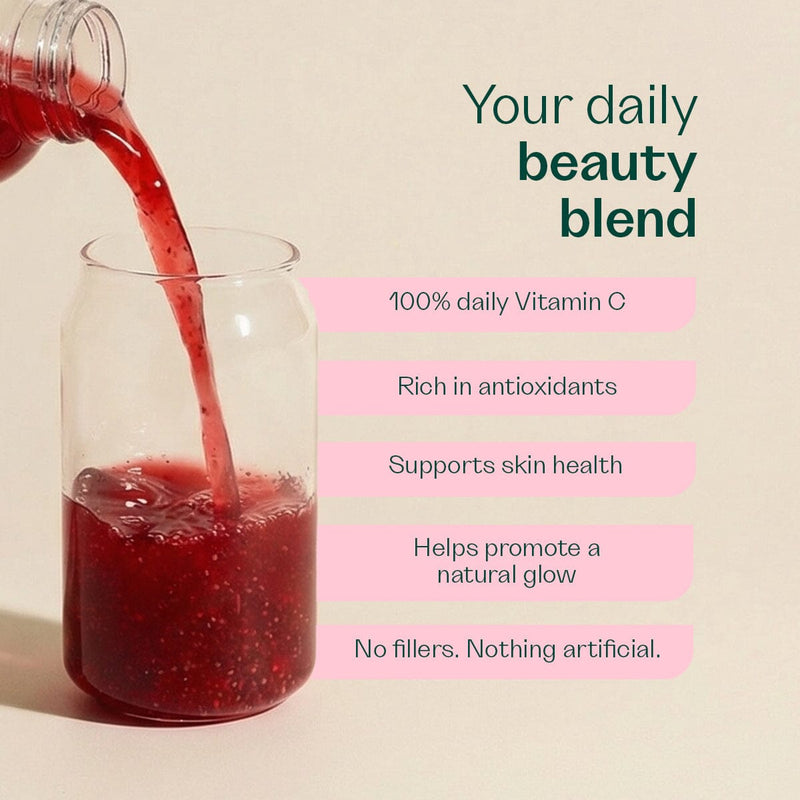 Your daily
beauty
blend

100% daily Vitamin C

Rich in antioxidants

Supports skin health

Helps promote a natural glow

No fillers. Nothing artificial.